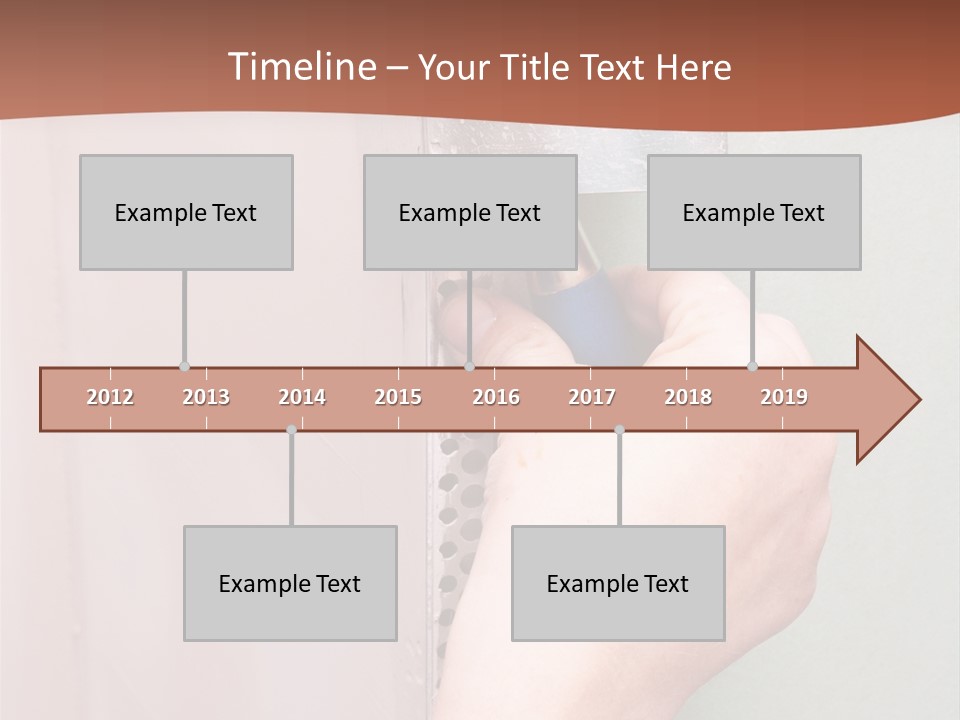 Timeline – Your Title Text Here

Example Text

Example Text

Example Text

2012 2013 2014 2015 2016 2017 2018 2019

Example Text

Example Text